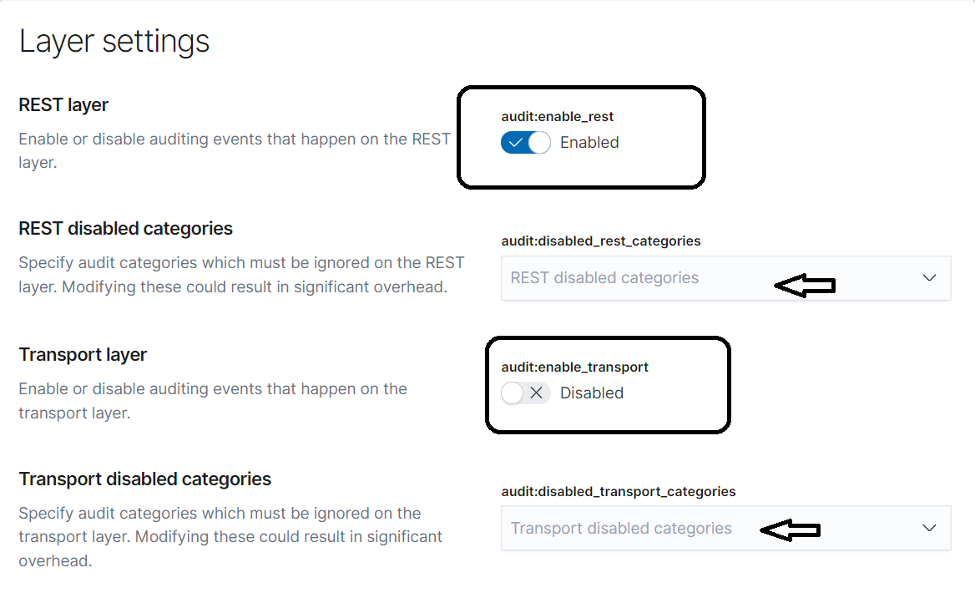 Layer settings

REST layer

Enable or disable auditing events that happen on the REST layer.

audit:enable_rest

Enabled

REST disabled categories

Specify audit categories which must be ignored on the REST layer. Modifying these could result in significant overhead.

audit:disabled_rest_categories

REST disabled categories

Transport layer

Enable or disable auditing events that happen on the transport layer.

audit:enable_transport

Disabled

Transport disabled categories

Specify audit categories which must be ignored on the transport layer. Modifying these could result in significant overhead.

audit:disabled_transport_categories

Transport disabled categories